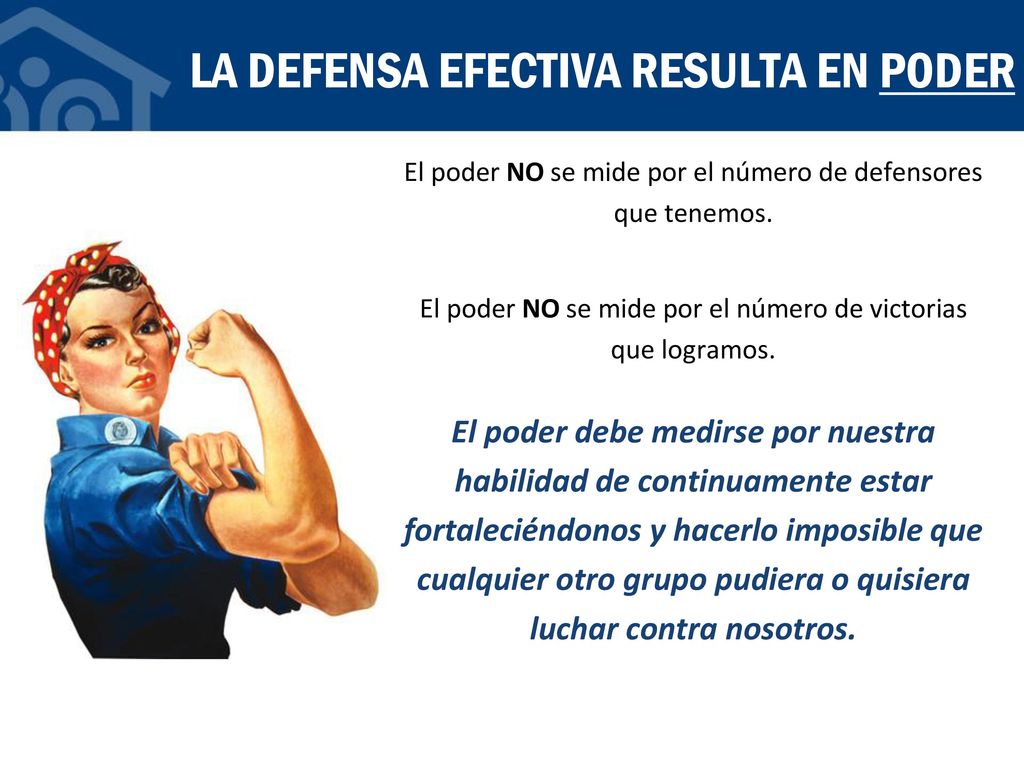 LA DEFENSA EFECTIVA RESULTA EN PODER

El poder NO se mide por el número de defensores que tenemos.

El poder NO se mide por el número de victorias que logramos.

El poder debe medirse por nuestra habilidad de continuamente estar fortaleciéndonos y hacerlo imposible que cualquier otro grupo pudiera o quisiera luchar contra nosotros.